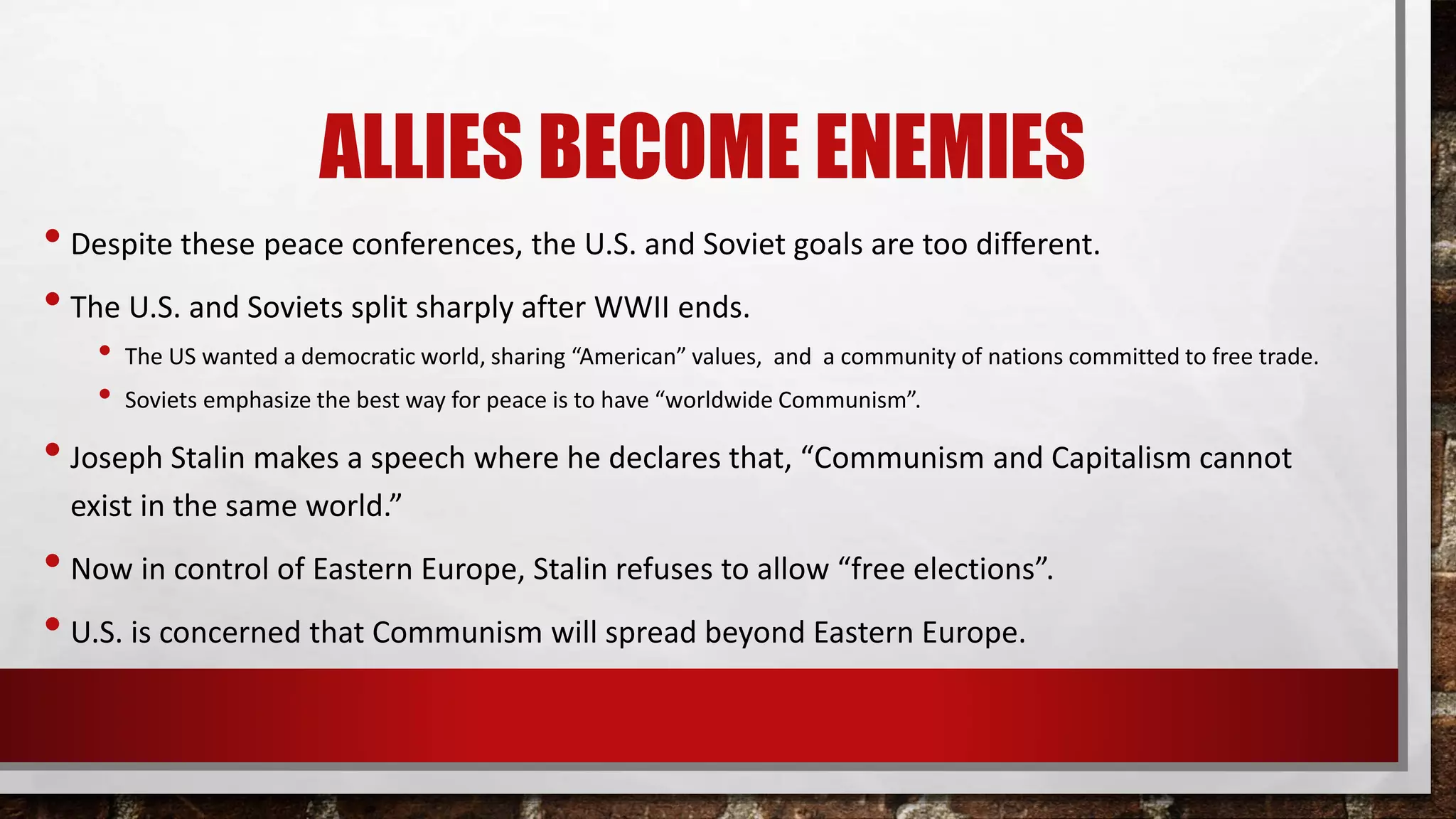 ALLIES BECOME ENEMIES

• Despite these peace conferences, the U.S. and Soviet goals are too different.

• The U.S. and Soviets split sharply after WWII ends.

• The US wanted a democratic world, sharing “American” values, and a community of nations committed to free trade.

• Soviets emphasize the best way for peace is to have “worldwide Communism”.

• Joseph Stalin makes a speech where he declares that, “Communism and Capitalism cannot exist in the same world.”

• Now in control of Eastern Europe, Stalin refuses to allow “free elections”.

• U.S. is concerned that Communism will spread beyond Eastern Europe.